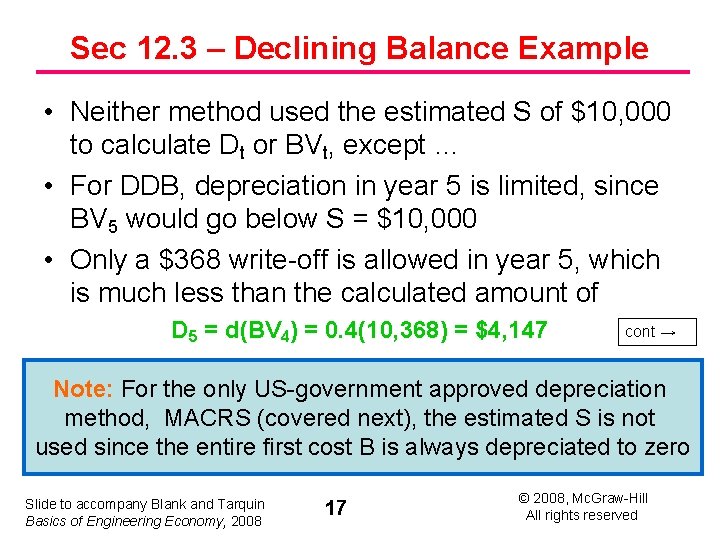 Sec 12.3 – Declining Balance Example

• Neither method used the estimated S of $10,000 to calculate $D_t$ or $BV_t$, except …

• For DDB, depreciation in year 5 is limited, since $BV_5$ would go below S = $10,000

• Only a $368 write-off is allowed in year 5, which is much less than the calculated amount of

$D_5 = d(BV_4) = 0.4(10,368) = \$4,147$

cont →

Note: For the only US-government approved depreciation method, MACRS (covered next), the estimated S is not used since the entire first cost B is always depreciated to zero

Slide to accompany Blank and Tarquin
Basics of Engineering Economy, 2008

17

© 2008, McGraw-Hill
All rights reserved